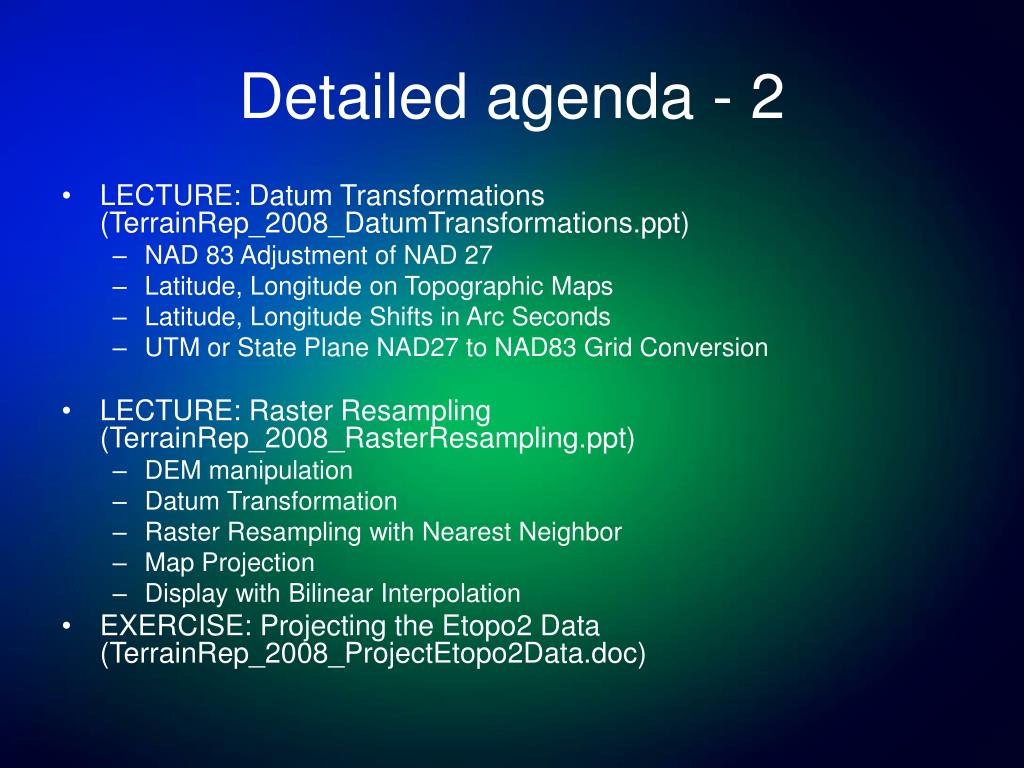 Detailed agenda - 2

• LECTURE: Datum Transformations (TerrainRep_2008_DatumTransformations.ppt)
– NAD 83 Adjustment of NAD 27
– Latitude, Longitude on Topographic Maps
– Latitude, Longitude Shifts in Arc Seconds
– UTM or State Plane NAD27 to NAD83 Grid Conversion

• LECTURE: Raster Resampling (TerrainRep_2008_RasterResampling.ppt)
– DEM manipulation
– Datum Transformation
– Raster Resampling with Nearest Neighbor
– Map Projection
– Display with Bilinear Interpolation
• EXERCISE: Projecting the Etopo2 Data (TerrainRep_2008_ProjectEtopo2Data.doc)